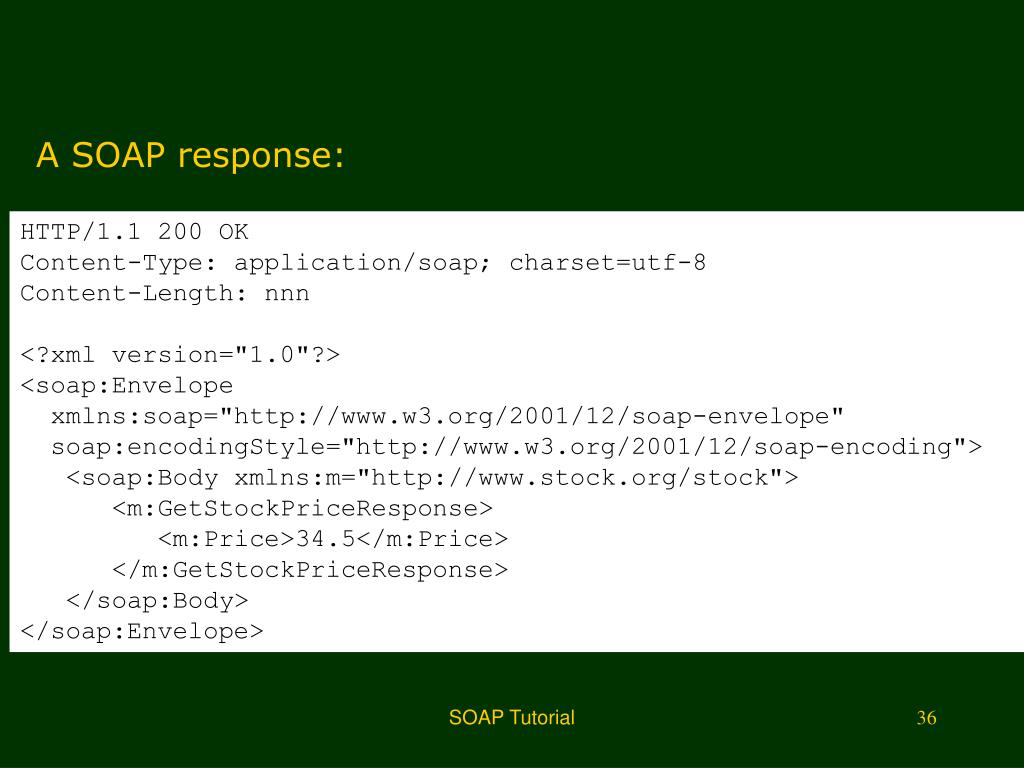 A SOAP response:

HTTP/1.1 200 OK
Content-Type: application/soap; charset=utf-8
Content-Length: nnn

<?xml version="1.0"?>
<soap:Envelope
  xmlns:soap="http://www.w3.org/2001/12/soap-envelope"
  soap:encodingStyle="http://www.w3.org/2001/12/soap-encoding">
   <soap:Body xmlns:m="http://www.stock.org/stock">
      <m:GetStockPriceResponse>
         <m:Price>34.5</m:Price>
      </m:GetStockPriceResponse>
   </soap:Body>
</soap:Envelope>

SOAP Tutorial

36